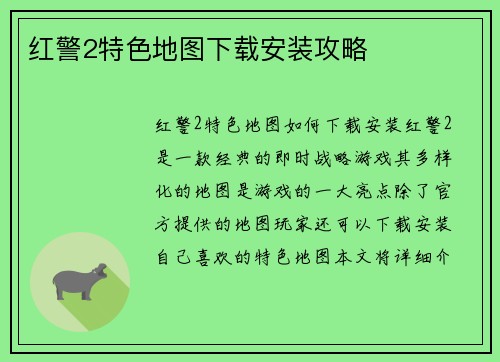 红警2特色地图下载安装攻略

红警2特色地图如何下载安装红警2是一款经典的即时战略游戏其多样化的地图是游戏的一大亮点除了官方提供的地图玩家还可以下载安装自己喜欢的特色地图本文将详细介